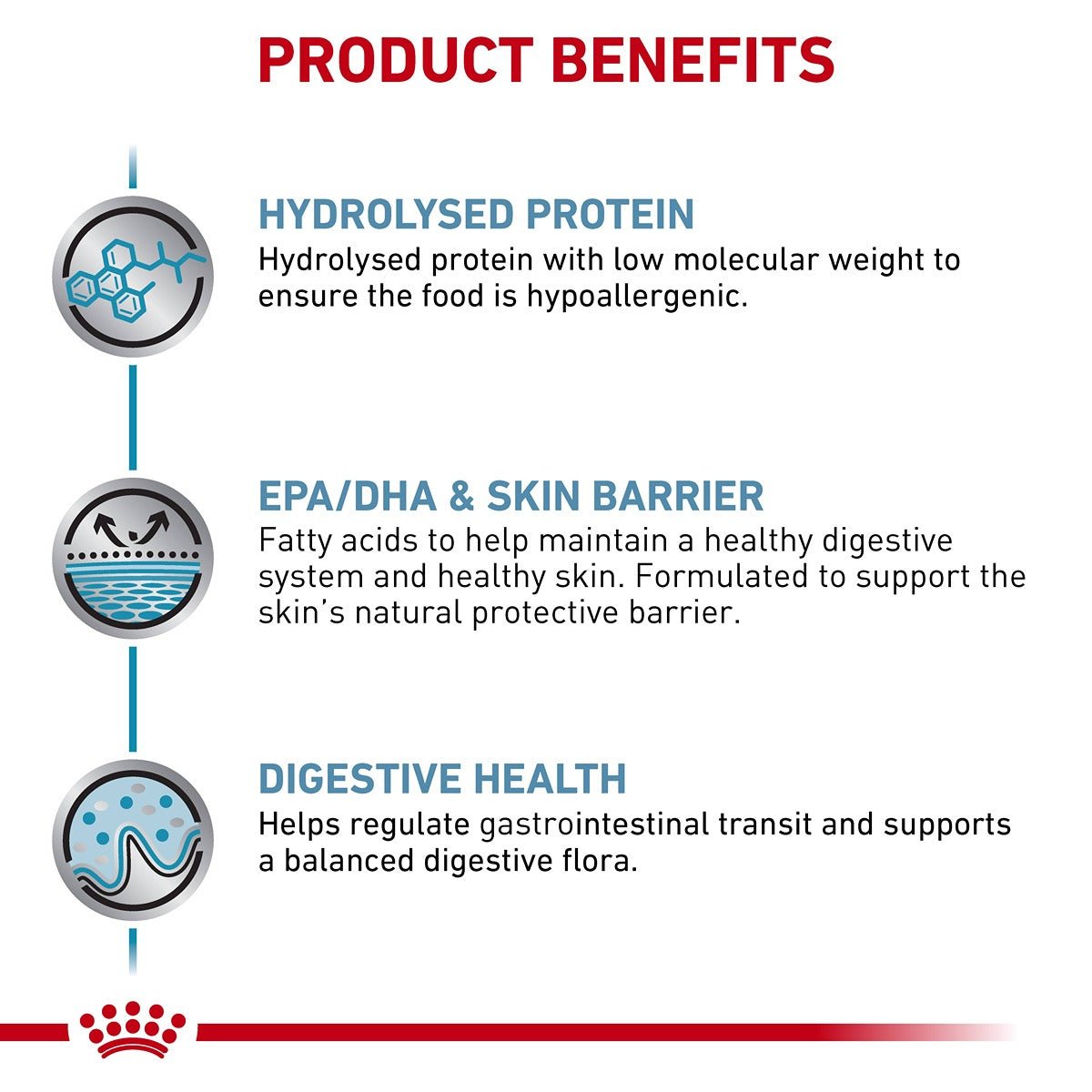 PRODUCT BENEFITS

HYDROLYSED PROTEIN
Hydrolysed protein with low molecular weight to ensure the food is hypoallergenic.

EPA/DHA & SKIN BARRIER
Fatty acids to help maintain a healthy digestive system and healthy skin. Formulated to support the skin's natural protective barrier.

DIGESTIVE HEALTH
Helps regulate gastrointestinal transit and supports a balanced digestive flora.